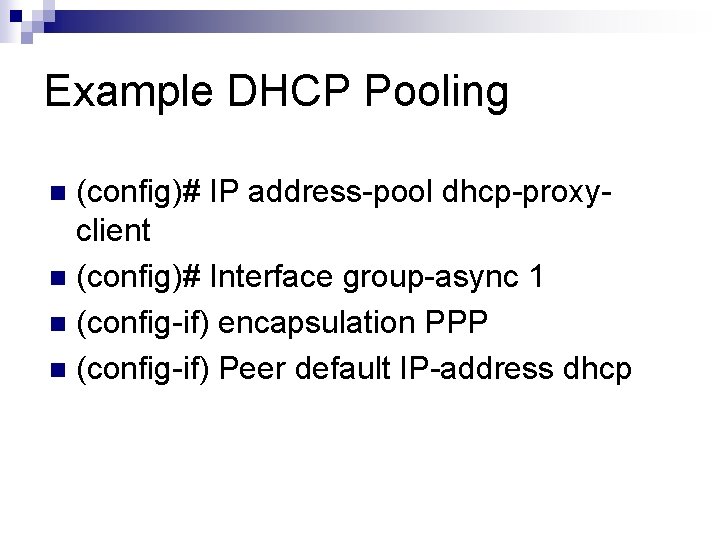 Example DHCP Pooling

(config)# IP address-pool dhcp-proxy-client
(config)# Interface group-async 1
(config-if) encapsulation PPP
(config-if) Peer default IP-address dhcp